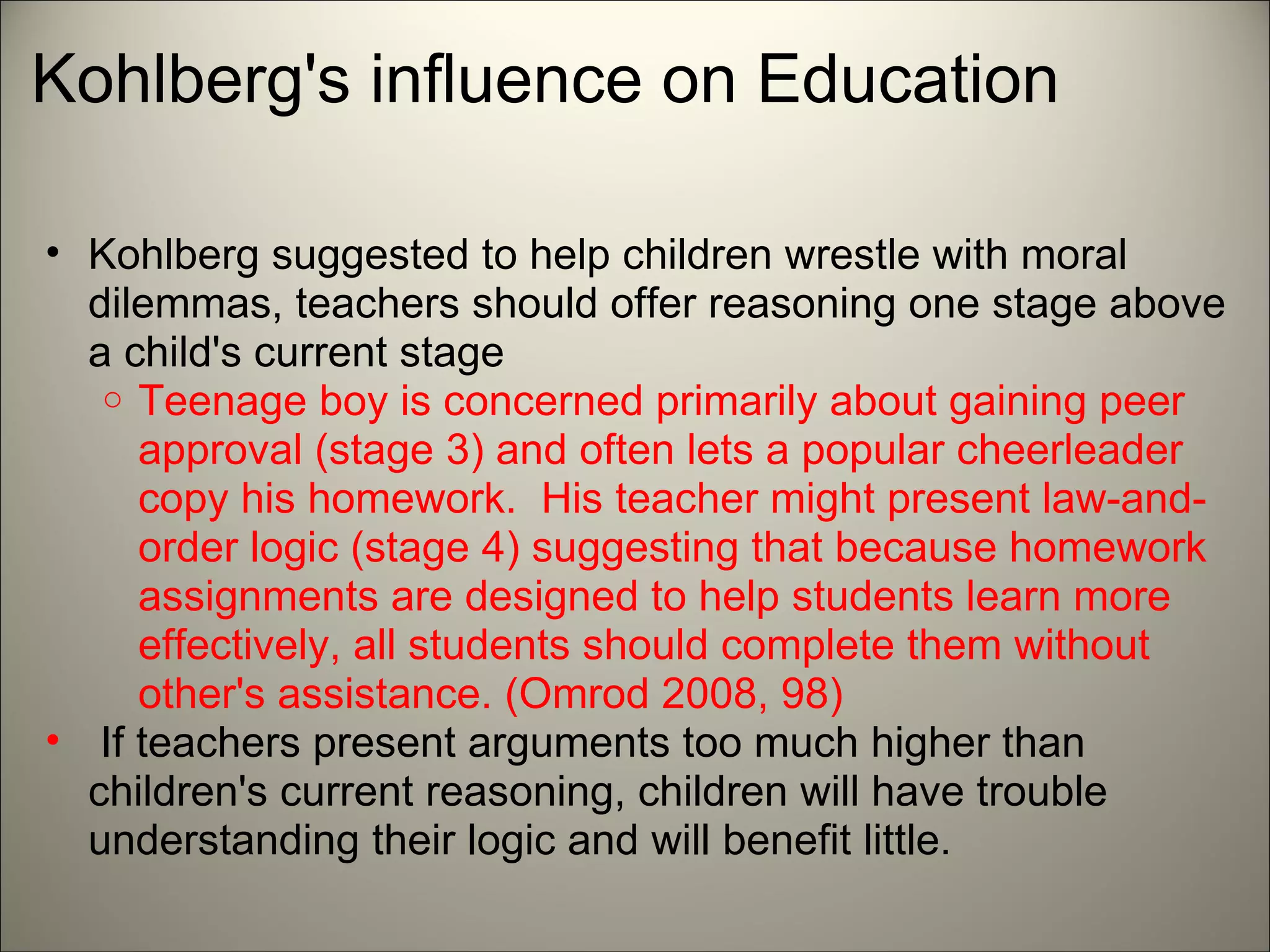 Kohlberg's influence on Education

• Kohlberg suggested to help children wrestle with moral dilemmas, teachers should offer reasoning one stage above a child's current stage

○ Teenage boy is concerned primarily about gaining peer approval (stage 3) and often lets a popular cheerleader copy his homework. His teacher might present law-and-order logic (stage 4) suggesting that because homework assignments are designed to help students learn more effectively, all students should complete them without other's assistance. (Omrod 2008, 98)

• If teachers present arguments too much higher than children's current reasoning, children will have trouble understanding their logic and will benefit little.